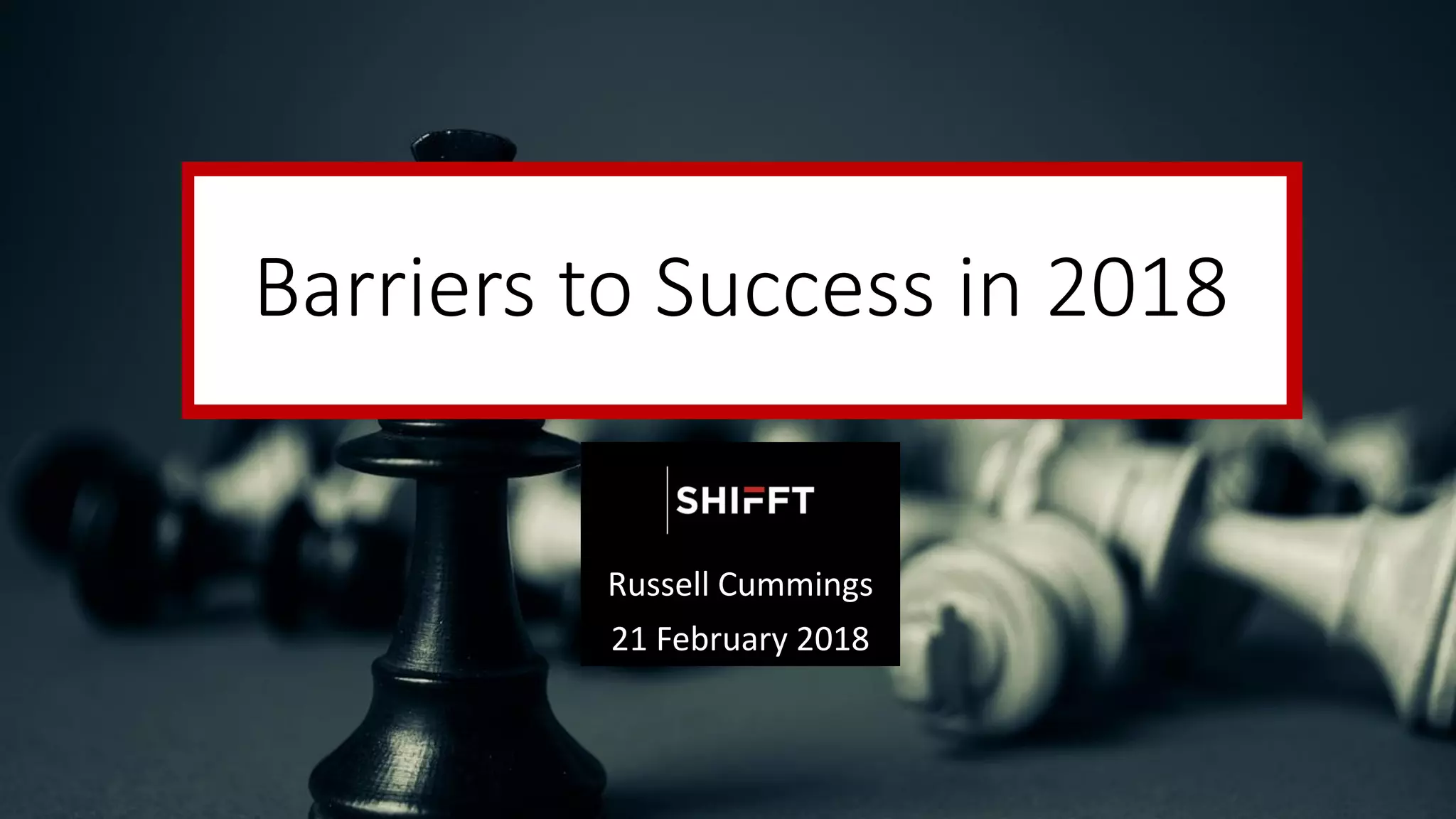 Barriers to Success in 2018

SHIFFT

Russell Cummings

21 February 2018